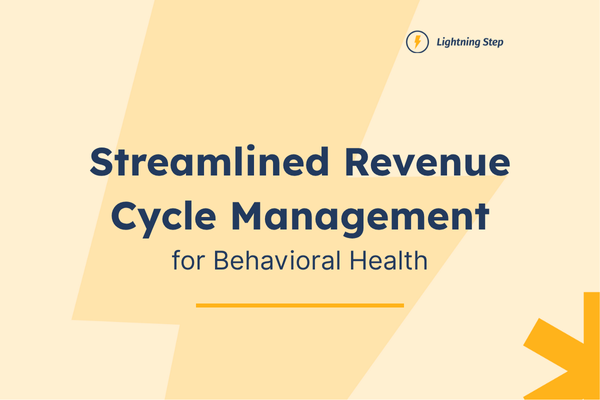 Lightning Step

Streamlined Revenue Cycle Management
for Behavioral Health